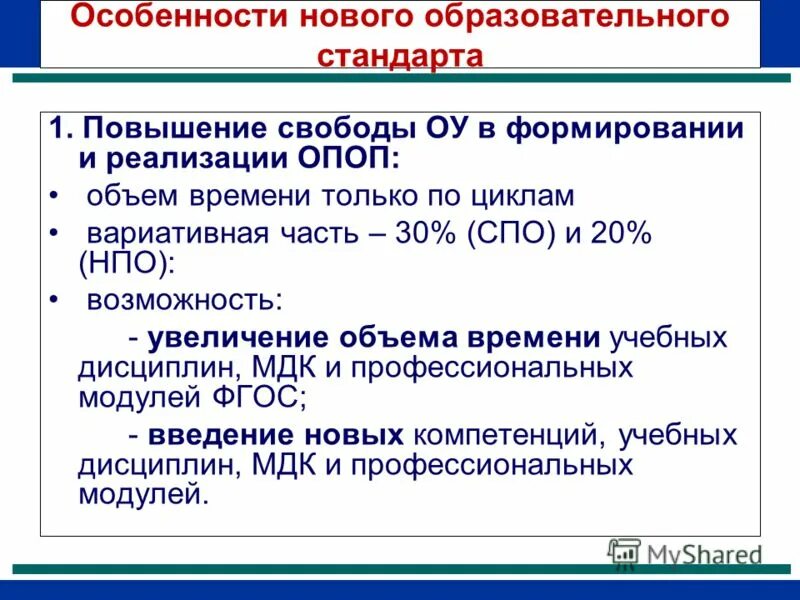 Особенности нового образовательного стандарта

1. Повышение свободы ОУ в формировании и реализации ОПОП:

• объем времени только по циклам

• вариативная часть – 30% (СПО) и 20% (НПО):

• возможность:

- увеличение объема времени учебных дисциплин, МДК и профессиональных модулей ФГОС;

- введение новых компетенций, учебных дисциплин, МДК и профессиональных модулей.

MyShared